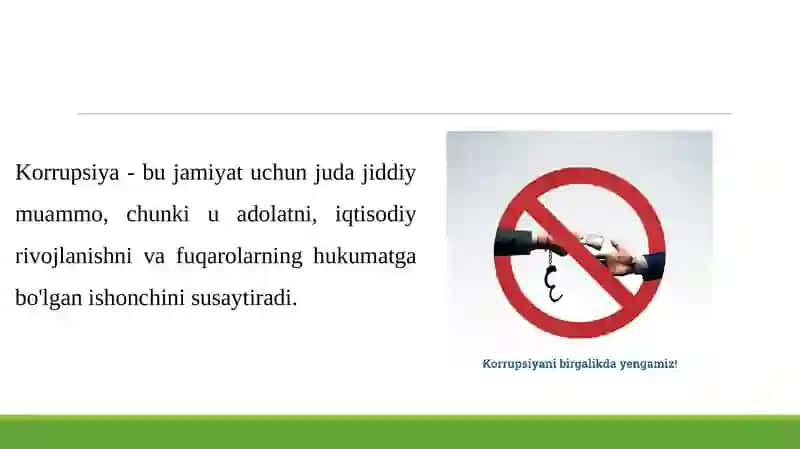 Korrupsiya - bu jamiyat uchun juda jiddiy muammo, chunki u adolatni, iqtisodiy rivojlanishni va fuqarolarning hukumatga bo'lgan ishonchini susaytiradi.

Korrupsiyani birgalikda yengamiz!